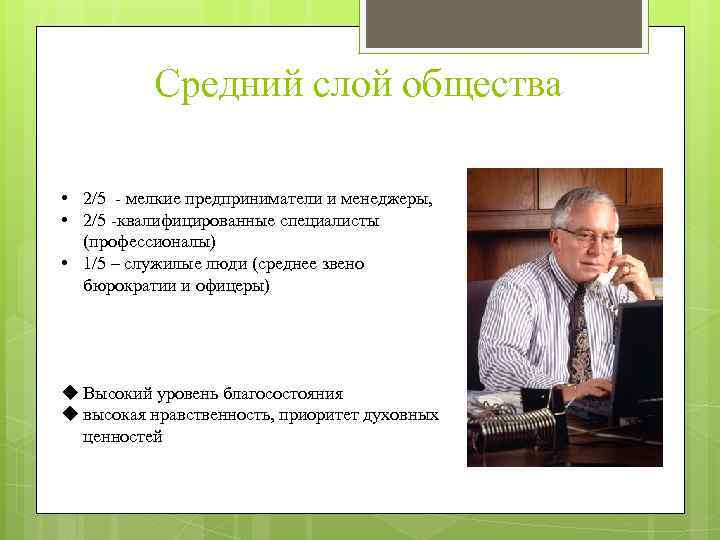 Средний слой общества

• 2/5 - мелкие предприниматели и менеджеры,
• 2/5 -квалифицированные специалисты (профессионалы)
• 1/5 – служилые люди (среднее звено бюрократии и офицеры)

◆ Высокий уровень благосостояния
◆ высокая нравственность, приоритет духовных ценностей